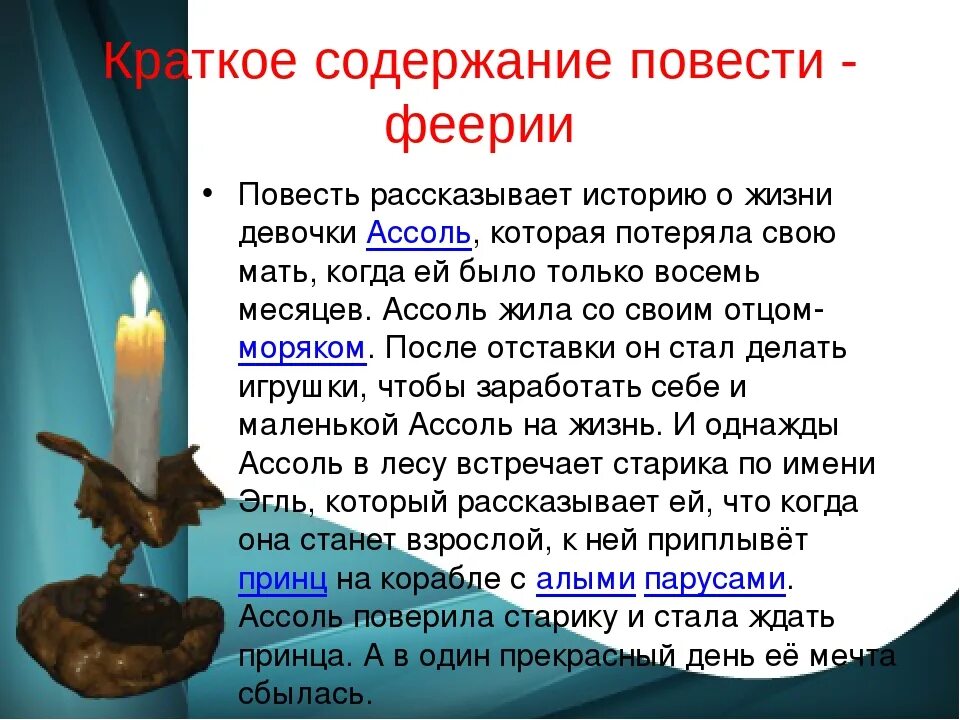 Краткое содержание повести - феерии

• Повесть рассказывает историю о жизни девочки Ассоль, которая потеряла свою мать, когда ей было только восемь месяцев. Ассоль жила со своим отцом-моряком. После отставки он стал делать игрушки, чтобы заработать себе и маленькой Ассоль на жизнь. И однажды Ассоль в лесу встречает старика по имени Эгль, который рассказывает ей, что когда она станет взрослой, к ней приплывёт принц на корабле с алыми парусами. Ассоль поверила старику и стала ждать принца. А в один прекрасный день её мечта сбылась.